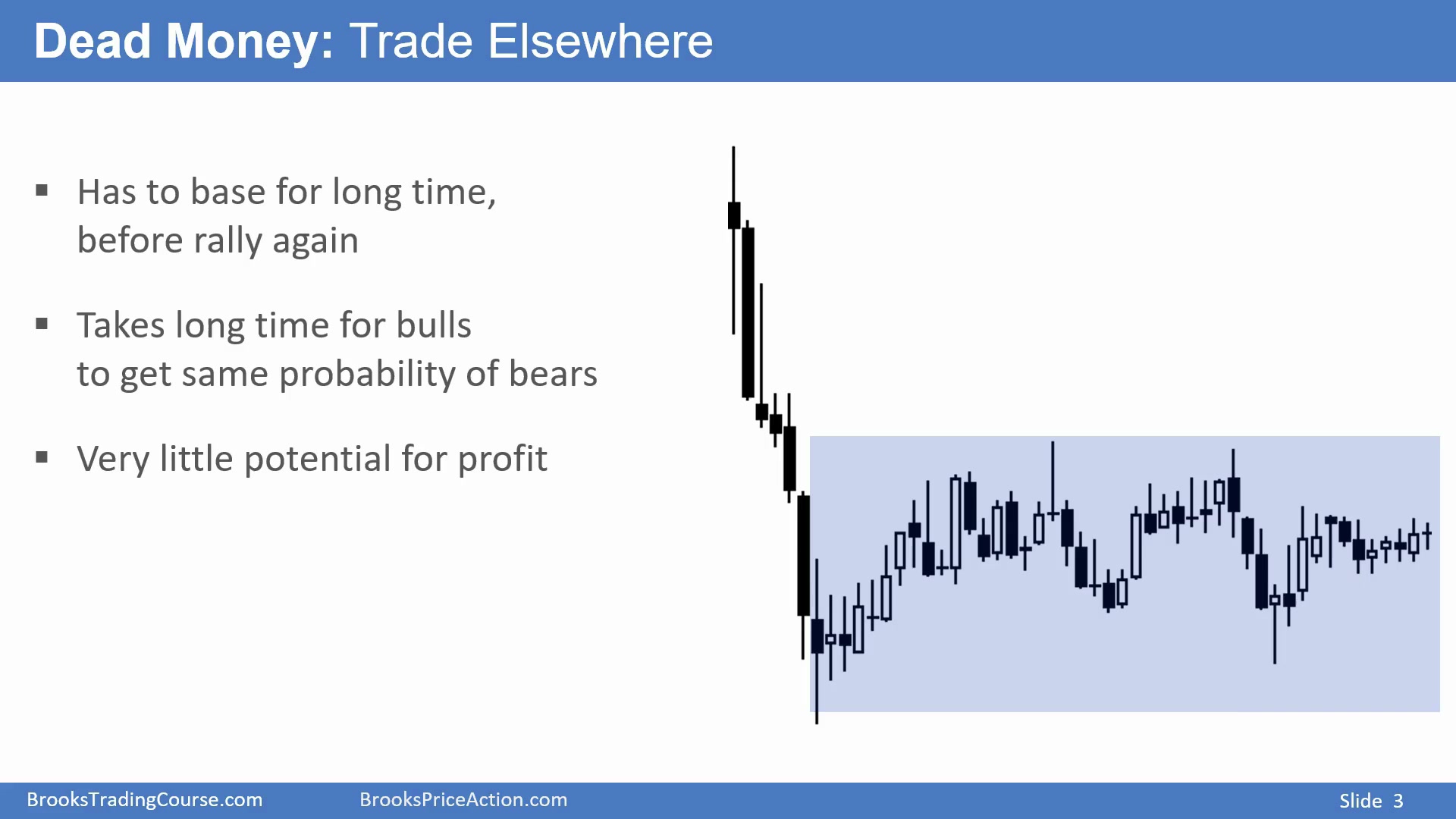 Dead Money: Trade Elsewhere

▪ Has to base for long time, before rally again

▪ Takes long time for bulls to get same probability of bears

▪ Very little potential for profit

BrooksTradingCourse.com BrooksPriceAction.com Slide 3